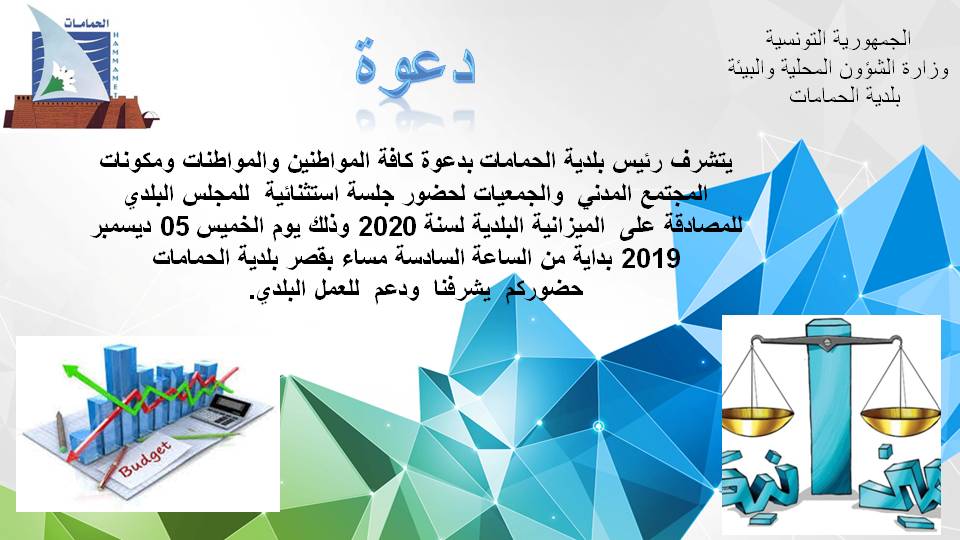 الجمهورية التونسية
وزارة الشؤون المحلية والبيئة
بلدية الحمامات

الحمامات
HAMMAMET

دعوة

يتشرف رئيس بلدية الحمامات بدعوة كافة المواطنين والمواطنات ومكونات المجتمع المدني والجمعيات لحضور جلسة استثنائية للمجلس البلدي للمصادقة على الميزانية البلدية لسنة 2020 وذلك يوم الخميس 05 ديسمبر 2019 بداية من الساعة السادسة مساء بقصر بلدية الحمامات حضوركم يشرفنا ودعم للعمل البلدي.

Budget